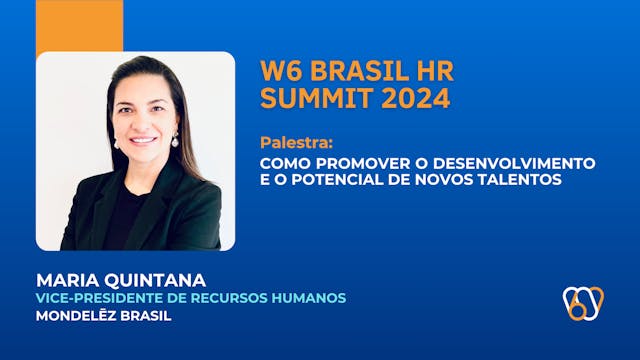 W6 BRASIL HR SUMMIT 2024

Palestra:
COMO PROMOVER O DESENVOLVIMENTO E O POTENCIAL DE NOVOS TALENTOS

MARIA QUINTANA
VICE-PRESIDENTE DE RECURSOS HUMANOS
MONDELĒZ BRASIL